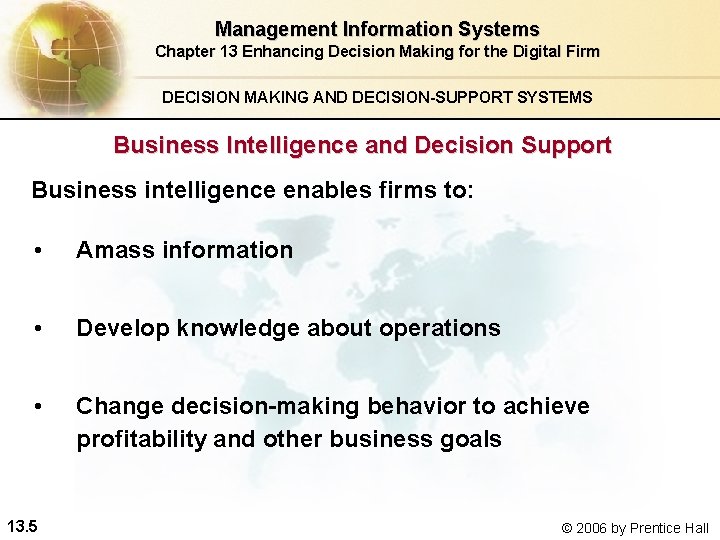 Management Information Systems
Chapter 13 Enhancing Decision Making for the Digital Firm

DECISION MAKING AND DECISION-SUPPORT SYSTEMS

Business Intelligence and Decision Support

Business intelligence enables firms to:

• Amass information

• Develop knowledge about operations

• Change decision-making behavior to achieve profitability and other business goals

13.5

© 2006 by Prentice Hall